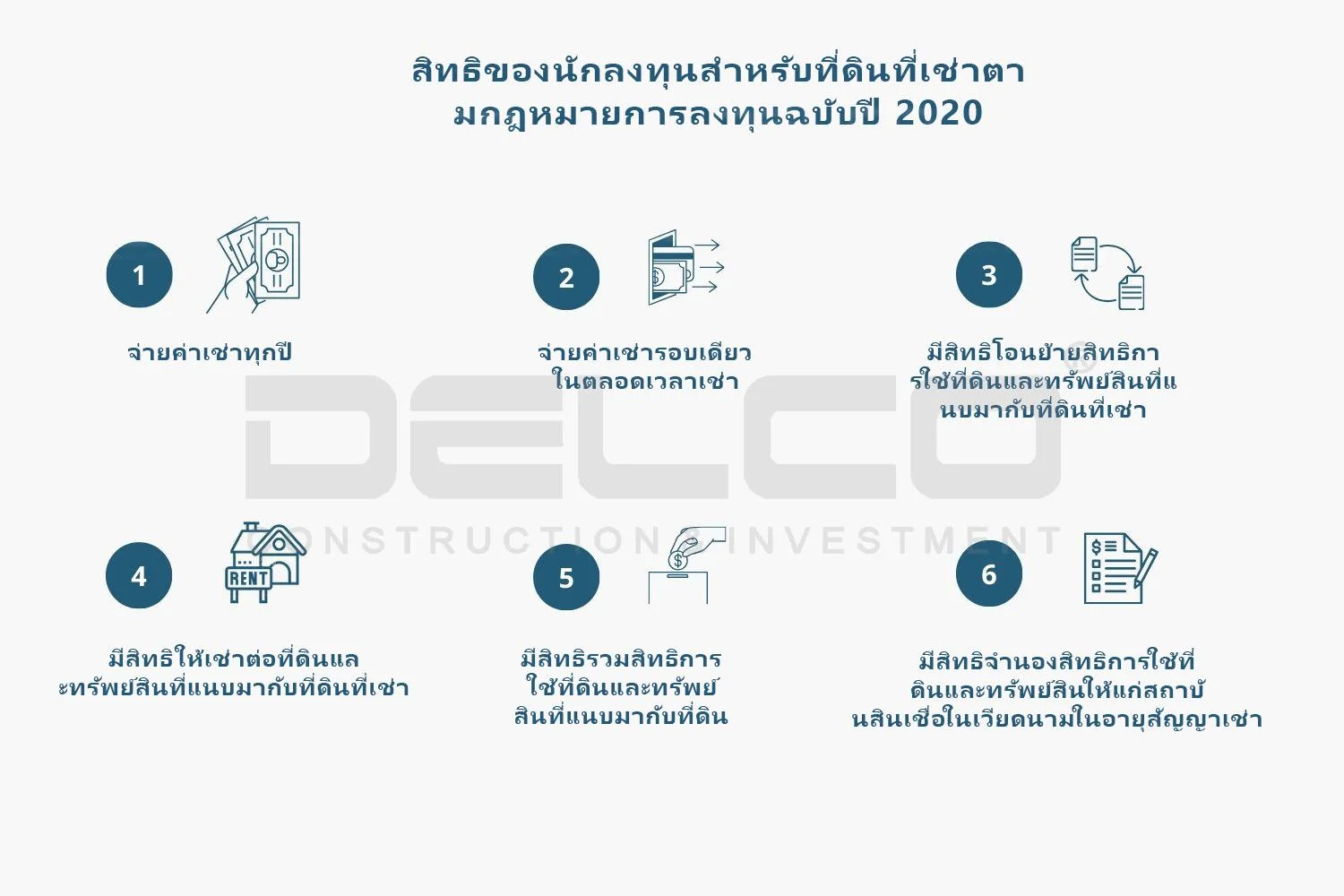 สิทธิของนักลงทุนสำหรับที่ดินที่เช่าตามกฎหมายการลงทุนฉบับปี 2020

1

จ่ายค่าเช่าทุกปี

2

จ่ายค่าเช่ารอบเดียวในตลอดเวลาเช่า

3

มีสิทธิโอนย้ายสิทธิการใช้ที่ดินและทรัพย์สินที่แนบมากับที่ดินที่เช่า

DELCO®
CONSTRUCTION & INVESTMENT

4

RENT

มีสิทธิให้เช่าต่อที่ดินและทรัพย์สินที่แนบมากับที่ดินที่เช่า

5

มีสิทธิรวมสิทธิการใช้ที่ดินและทรัพย์สินที่แนบมากับที่ดิน

6

มีสิทธิจำนองสิทธิการใช้ที่ดินและทรัพย์สินให้แก่สถาบันสินเชื่อในเวียดนามในอายุสัญญาเช่า